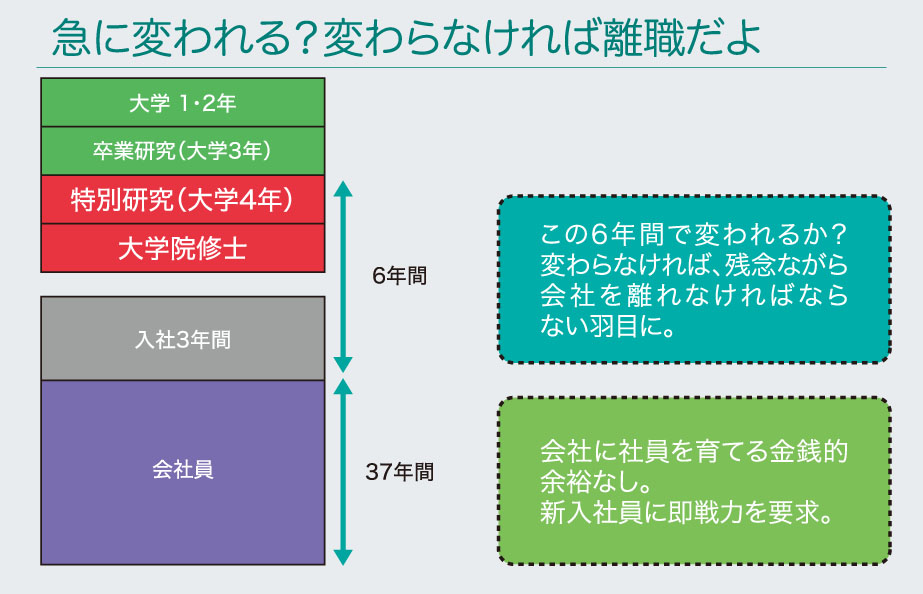 急に変われる？変わらなければ離職だよ

大学 1･2年

卒業研究（大学3年）

特別研究（大学4年）

大学院修士

入社3年間

会社員

6年間

37年間

この6年間で変われるか？変わらなければ、残念ながら会社を離れなければならない羽目に。

会社に社員を育てる金銭的余裕なし。
新入社員に即戦力を要求。